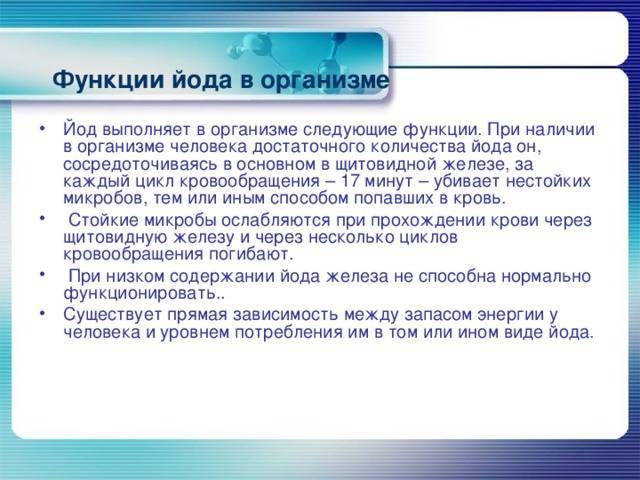 Функции йода в организме

• Йод выполняет в организме следующие функции. При наличии в организме человека достаточного количества йода он, сосредоточиваясь в основном в щитовидной железе, за каждый цикл кровообращения – 17 минут – убивает нестойких микробов, тем или иным способом попавших в кровь.

• Стойкие микробы ослабляются при прохождении крови через щитовидную железу и через несколько циклов кровообращения погибают.

• При низком содержании йода железа не способна нормально функционировать..

• Существует прямая зависимость между запасом энергии у человека и уровнем потребления им в том или ином виде йода.